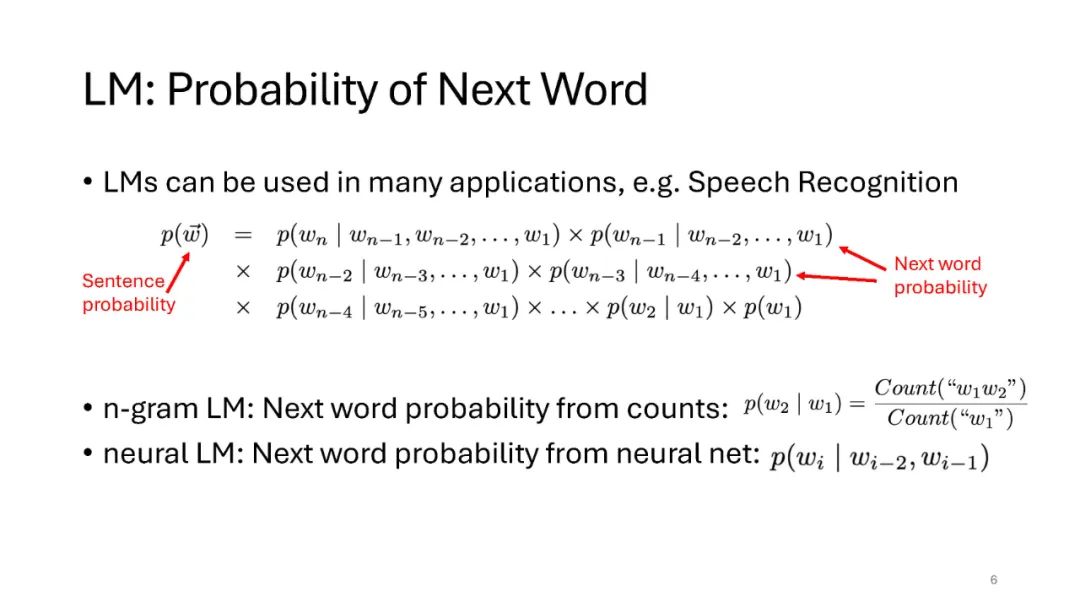 LM: Probability of Next Word

• LMs can be used in many applications, e.g. Speech Recognition

$p(\vec{w}) = p(w_n \mid w_{n-1}, w_{n-2}, \ldots, w_1) \times p(w_{n-1} \mid w_{n-2}, \ldots, w_1)$
$\times\ p(w_{n-2} \mid w_{n-3}, \ldots, w_1) \times p(w_{n-3} \mid w_{n-4}, \ldots, w_1)$
$\times\ p(w_{n-4} \mid w_{n-5}, \ldots, w_1) \times \ldots \times p(w_2 \mid w_1) \times p(w_1)$

Sentence probability

Next word probability

• n-gram LM: Next word probability from counts: $p(w_2 \mid w_1) = \frac{Count(\text{“}w_1 w_2\text{”})}{Count(\text{“}w_1\text{”})}$

• neural LM: Next word probability from neural net: $p(w_i \mid w_{i-2}, w_{i-1})$

6